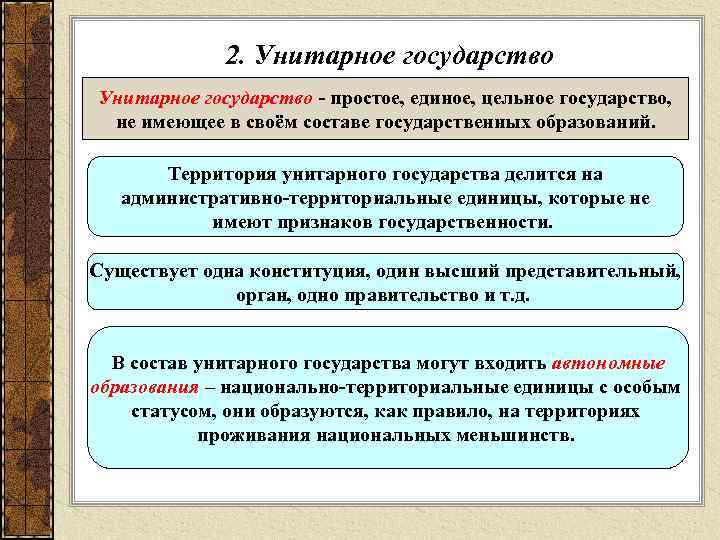 2. Унитарное государство

Унитарное государство - простое, единое, цельное государство, не имеющее в своём составе государственных образований.

Территория унитарного государства делится на административно-территориальные единицы, которые не имеют признаков государственности.

Существует одна конституция, один высший представительный, орган, одно правительство и т.д.

В состав унитарного государства могут входить автономные образования – национально-территориальные единицы с особым статусом, они образуются, как правило, на территориях проживания национальных меньшинств.